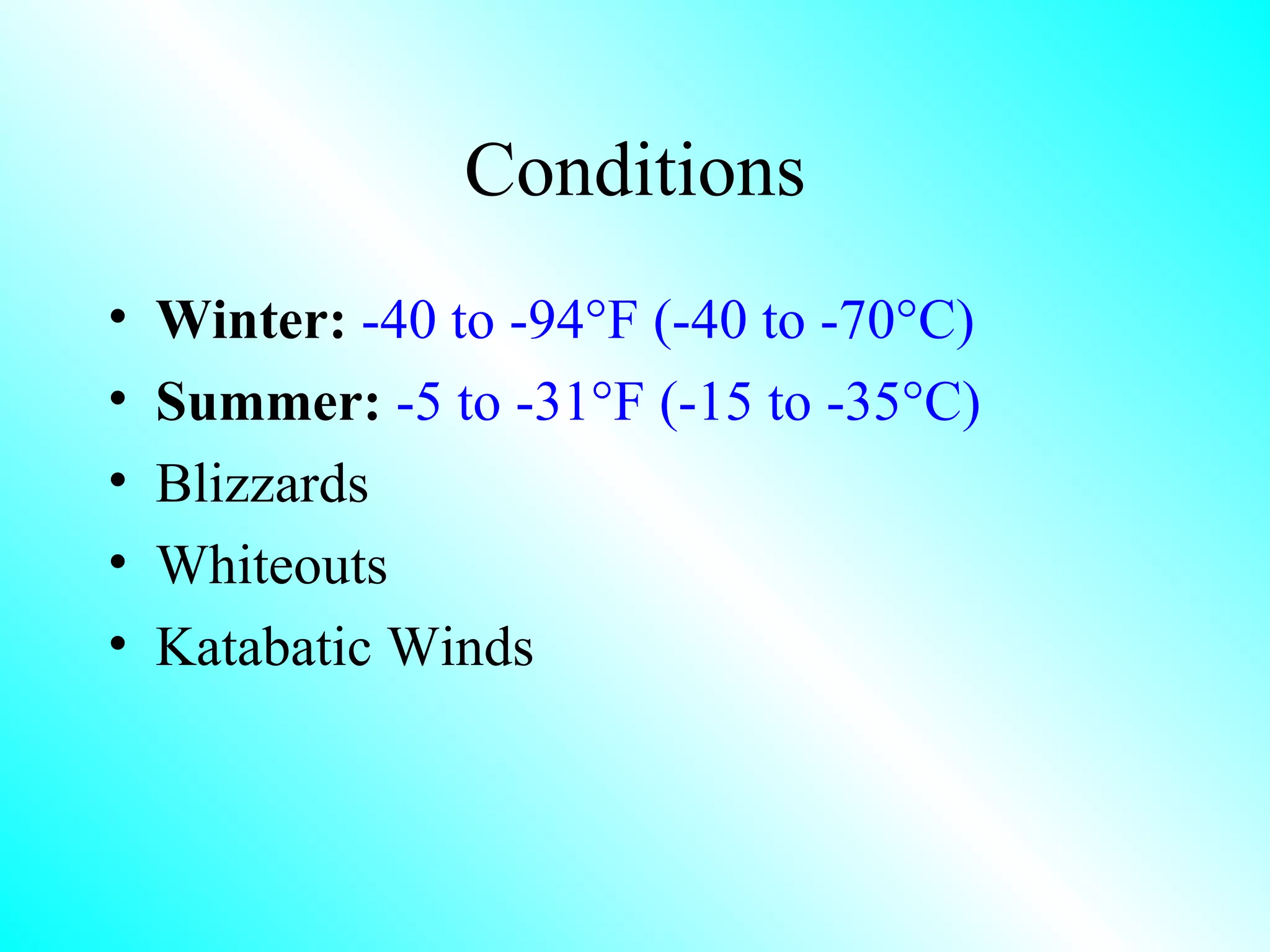 Conditions

• Winter: -40 to -94°F (-40 to -70°C)
• Summer: -5 to -31°F (-15 to -35°C)
• Blizzards
• Whiteouts
• Katabatic Winds